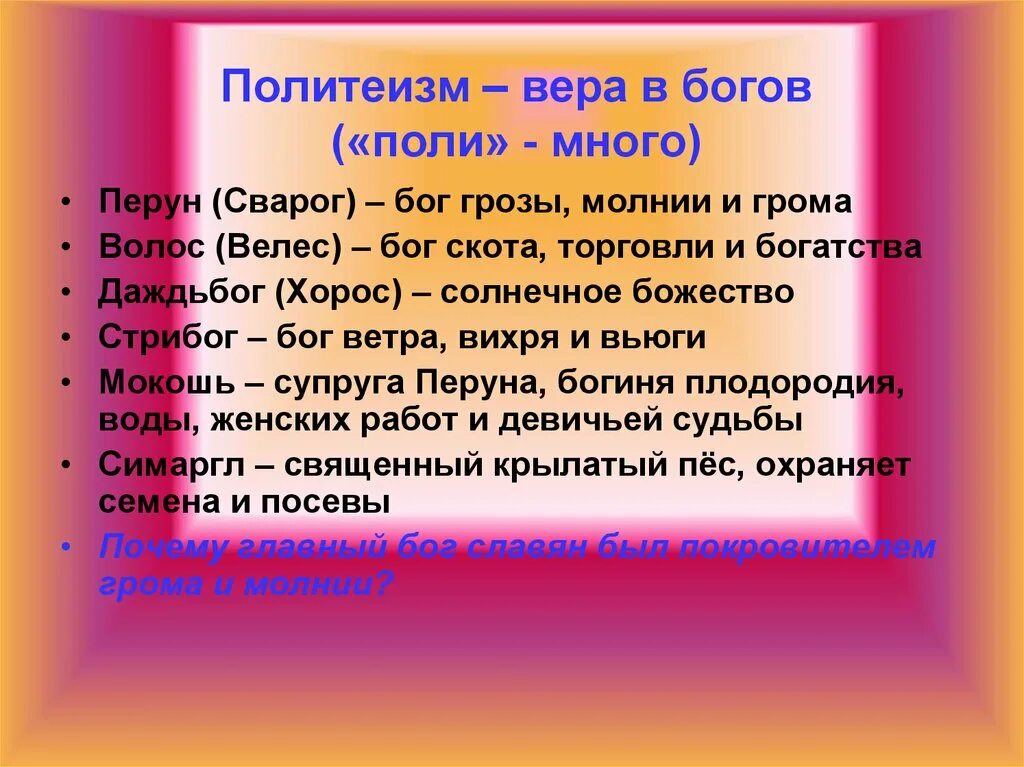 Политеизм – вера в богов («поли» - много)

• Перун (Сварог) – бог грозы, молнии и грома
• Волос (Велес) – бог скота, торговли и богатства
• Даждьбог (Хорос) – солнечное божество
• Стрибог – бог ветра, вихря и вьюги
• Мокошь – супруга Перуна, богиня плодородия, воды, женских работ и девичьей судьбы
• Симаргл – священный крылатый пёс, охраняет семена и посевы
• Почему главный бог славян был покровителем грома и молнии?